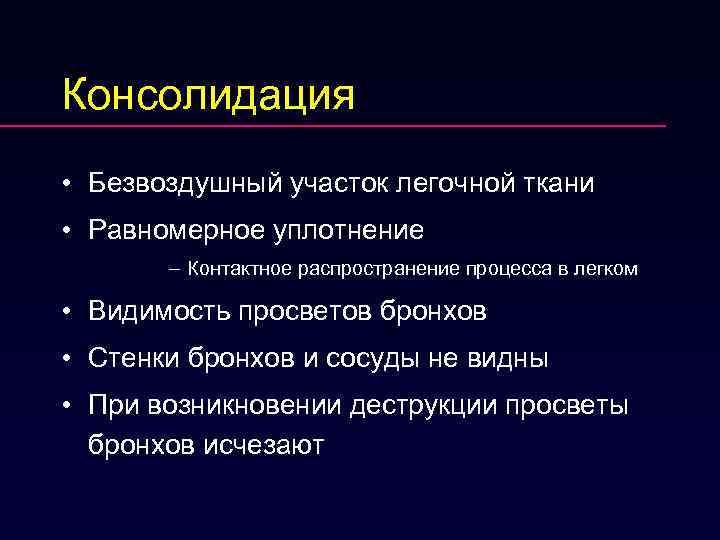 Консолидация

• Безвоздушный участок легочной ткани
• Равномерное уплотнение
– Контактное распространение процесса в легком
• Видимость просветов бронхов
• Стенки бронхов и сосуды не видны
• При возникновении деструкции просветы бронхов исчезают